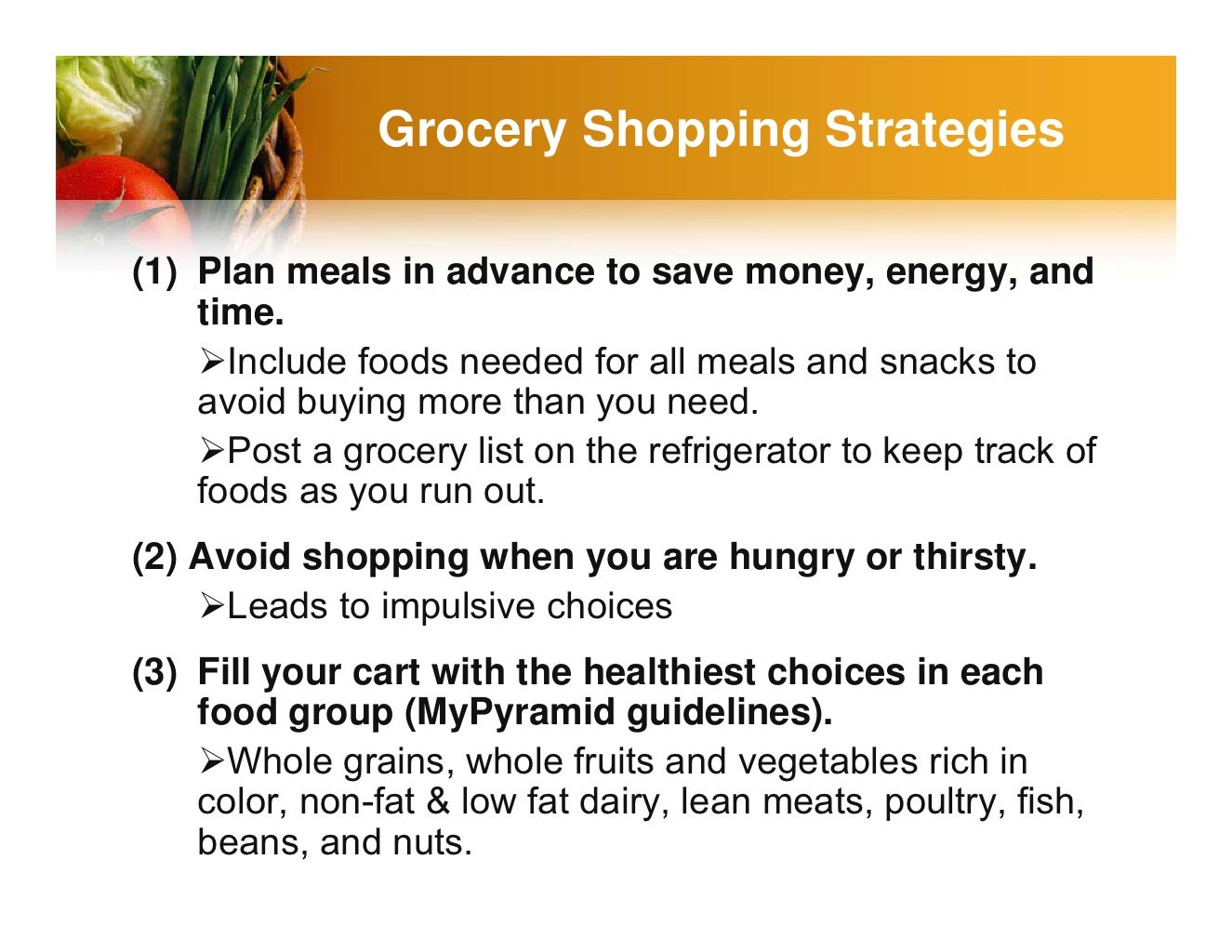 Grocery Shopping Strategies

(1) Plan meals in advance to save money, energy, and time.

➢Include foods needed for all meals and snacks to avoid buying more than you need.

➢Post a grocery list on the refrigerator to keep track of foods as you run out.

(2) Avoid shopping when you are hungry or thirsty.

➢Leads to impulsive choices

(3) Fill your cart with the healthiest choices in each food group (MyPyramid guidelines).

➢Whole grains, whole fruits and vegetables rich in color, non-fat & low fat dairy, lean meats, poultry, fish, beans, and nuts.